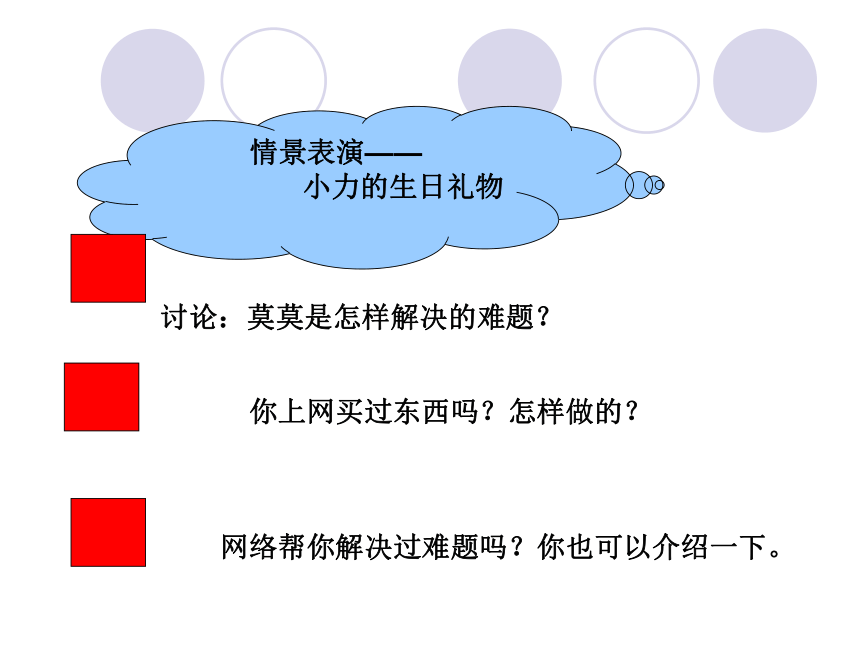 情景表演——
小力的生日礼物

讨论：莫莫是怎样解决的难题？

你上网买过东西吗？怎样做的？

网络帮你解决过难题吗？你也可以介绍一下。